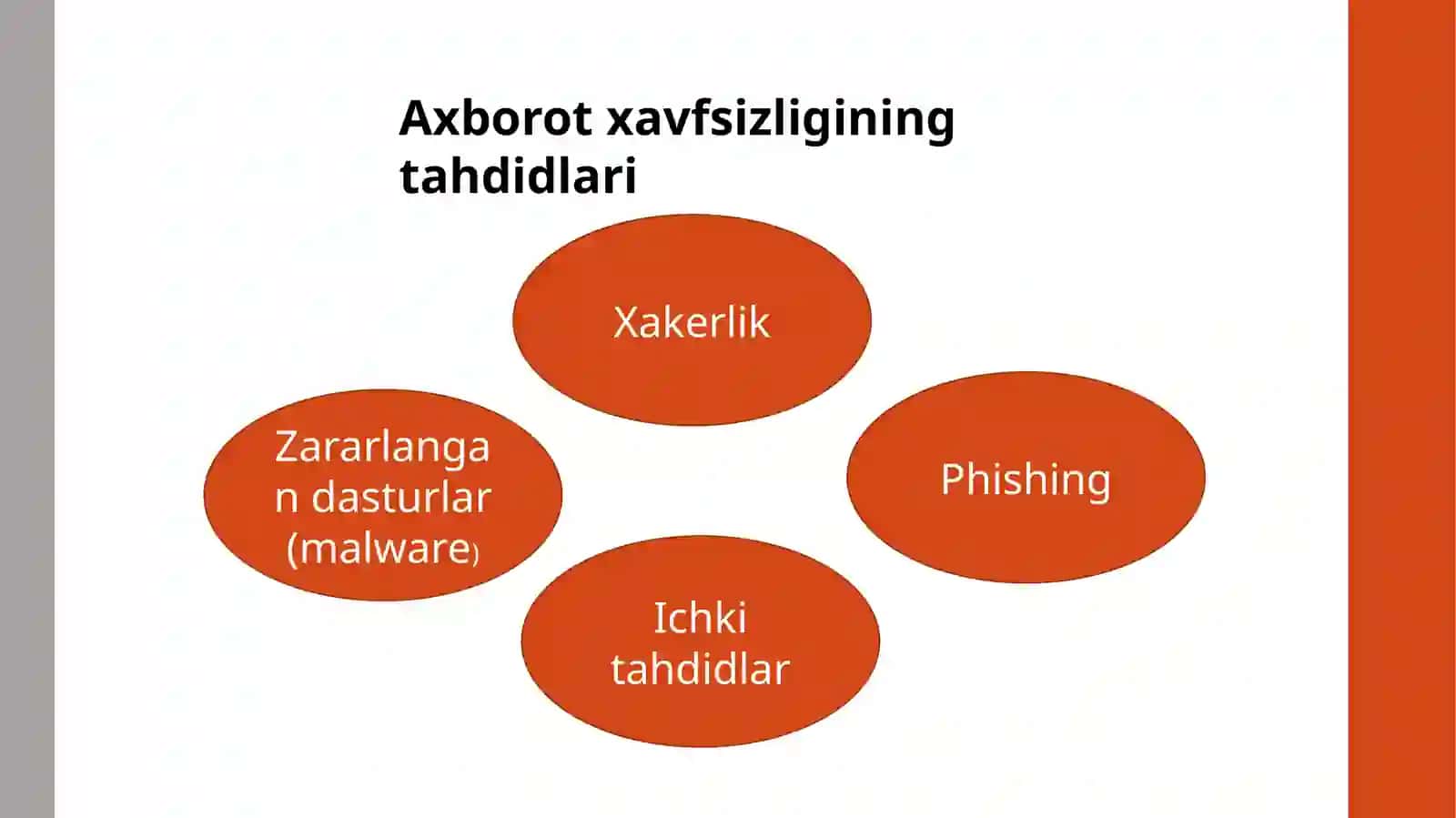 Axborot xavfsizligining tahdidlari

Xakerlik

Zararlangan dasturlar (malware)

Phishing

Ichki tahdidlar